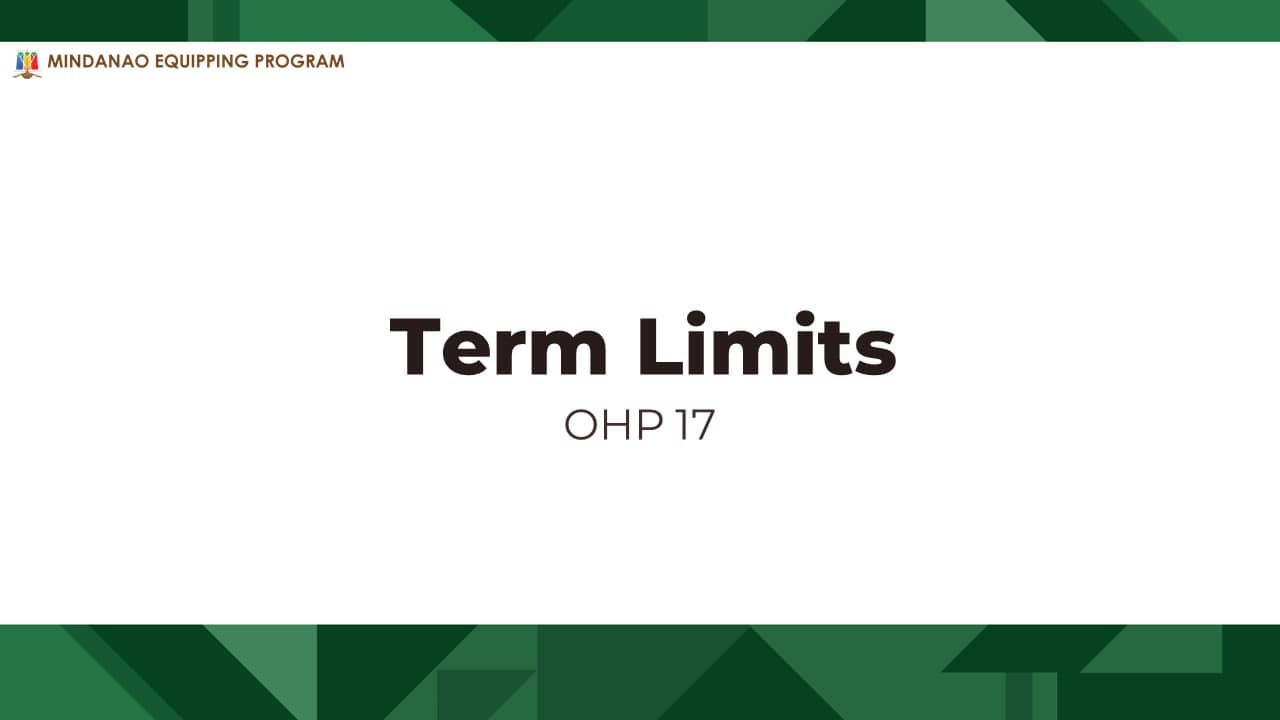 MINDANAO EQUIPPING PROGRAM

Term Limits
OHP 17